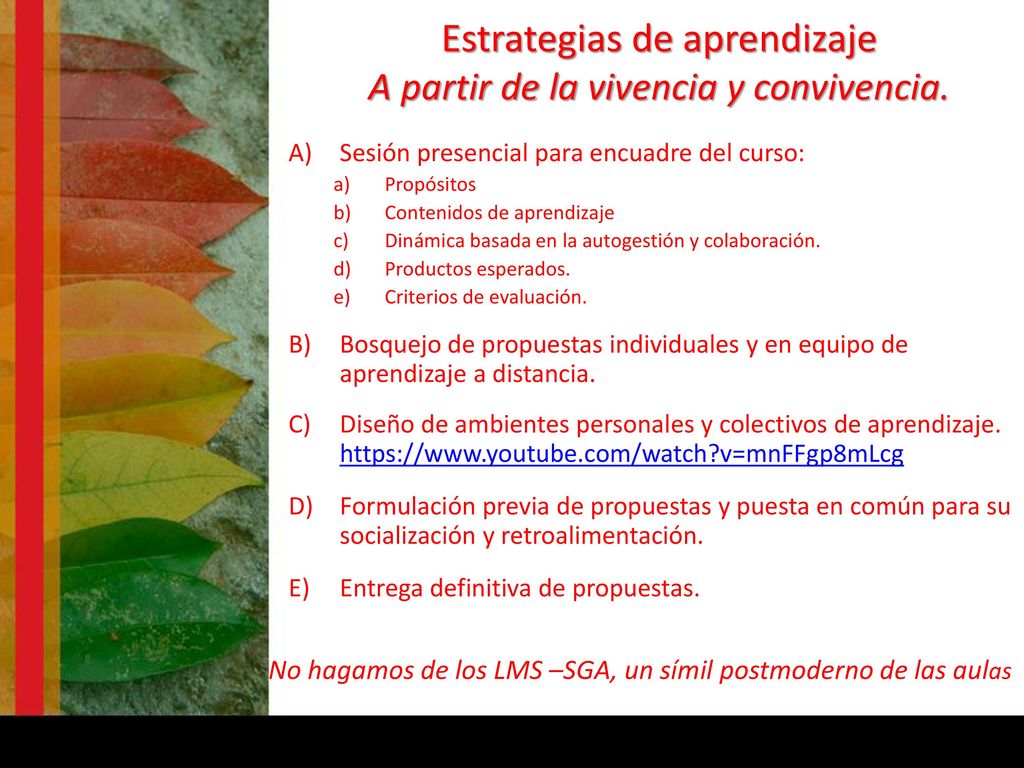 Estrategias de aprendizaje
A partir de la vivencia y convivencia.

A) Sesión presencial para encuadre del curso:
a) Propósitos
b) Contenidos de aprendizaje
c) Dinámica basada en la autogestión y colaboración.
d) Productos esperados.
e) Criterios de evaluación.

B) Bosquejo de propuestas individuales y en equipo de aprendizaje a distancia.

C) Diseño de ambientes personales y colectivos de aprendizaje. https://www.youtube.com/watch?v=mnFFgp8mLcg

D) Formulación previa de propuestas y puesta en común para su socialización y retroalimentación.

E) Entrega definitiva de propuestas.

No hagamos de los LMS –SGA, un símil postmoderno de las aulas